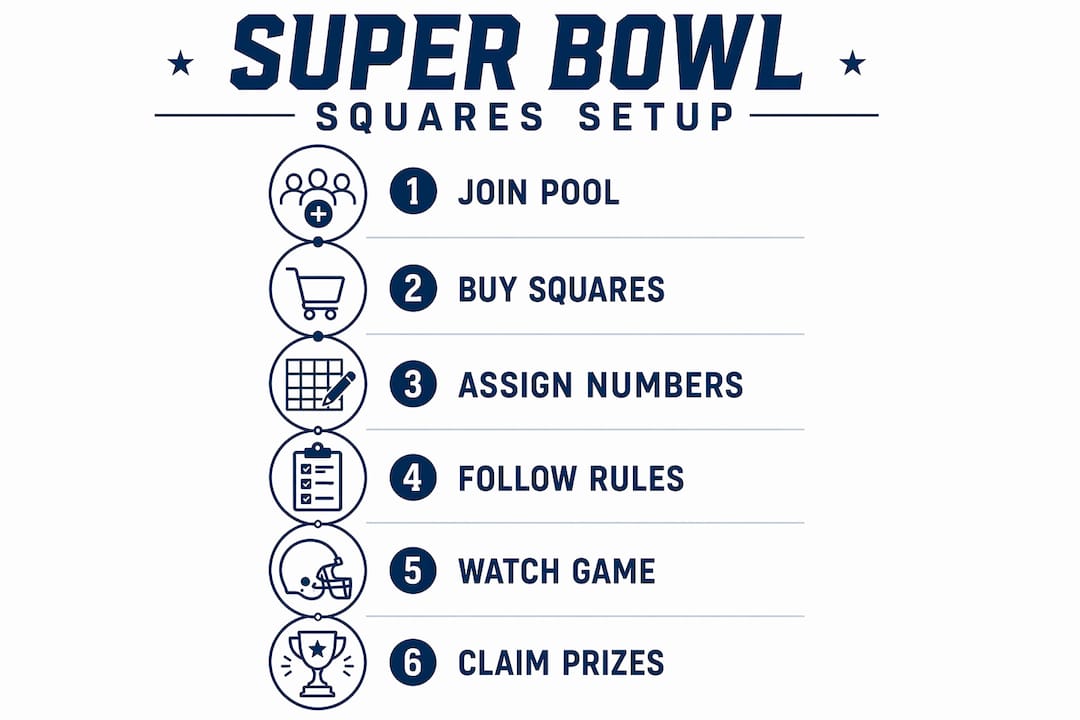 SUPER BOWL
SQUARES SETUP

1 JOIN POOL

2 BUY SQUARES

3 ASSIGN NUMBERS

4 FOLLOW RULES

5 WATCH GAME

6 CLAIM PRIZES